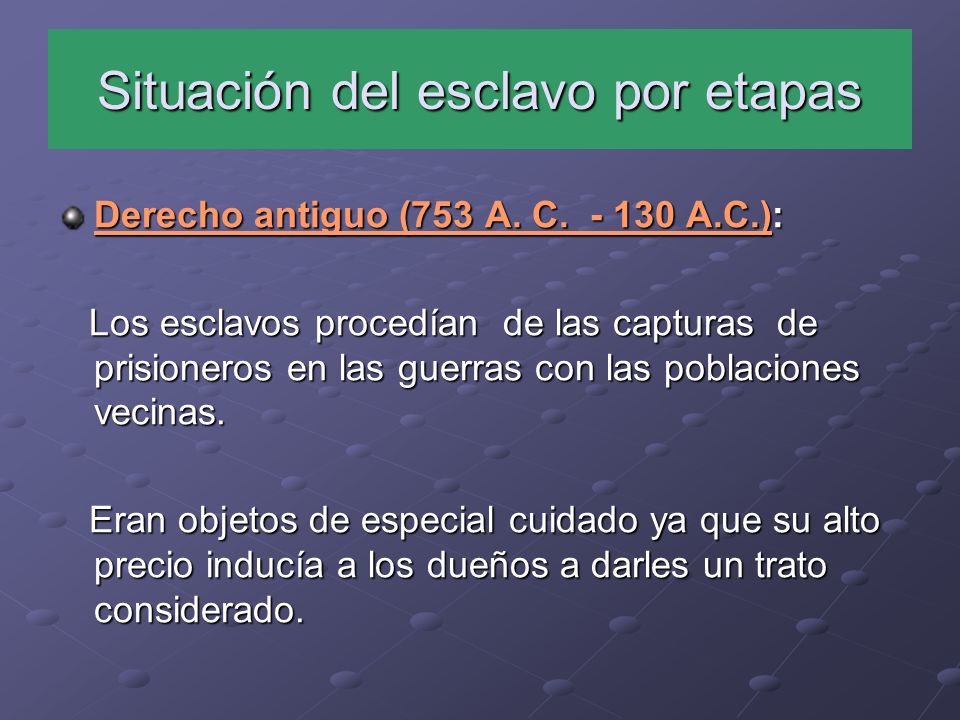 Situación del esclavo por etapas

Derecho antiguo (753 A. C. - 130 A.C.):

Los esclavos procedían de las capturas de prisioneros en las guerras con las poblaciones vecinas.

Eran objetos de especial cuidado ya que su alto precio inducía a los dueños a darles un trato considerado.